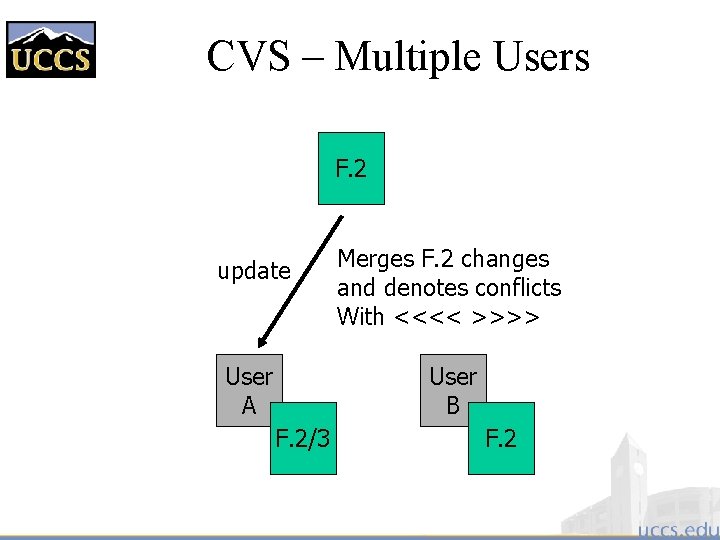 UCCS

CVS – Multiple Users

F.2

update

Merges F.2 changes and denotes conflicts With <<<< >>>>

User A

F.2/3

User B

F.2

uccs.edu